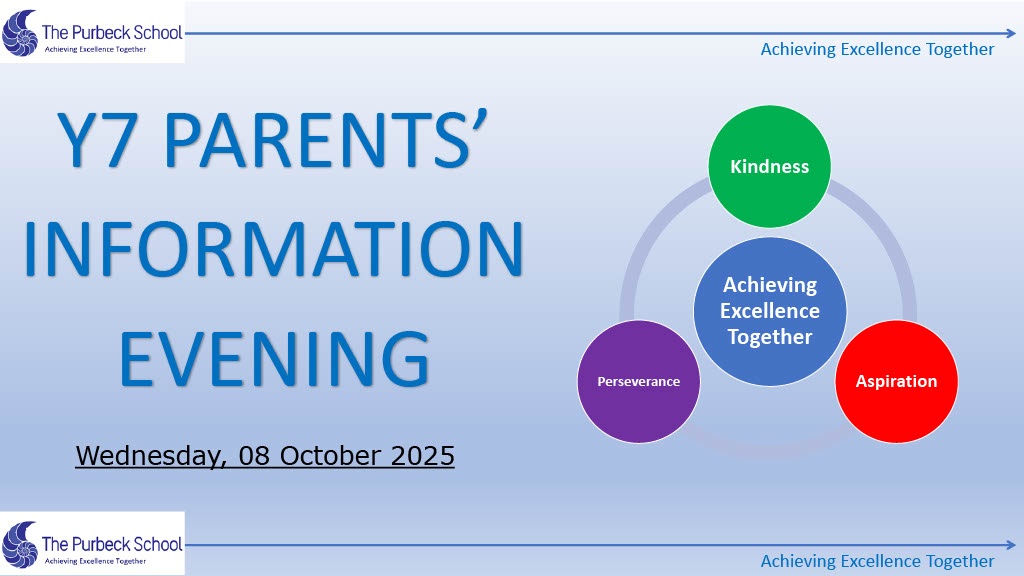 The Purbeck School
Achieving Excellence Together

Achieving Excellence Together

Y7 PARENTS' INFORMATION EVENING

Wednesday, 08 October 2025

Kindness

Achieving Excellence Together

Perseverance

Aspiration

The Purbeck School
Achieving Excellence Together

Achieving Excellence Together